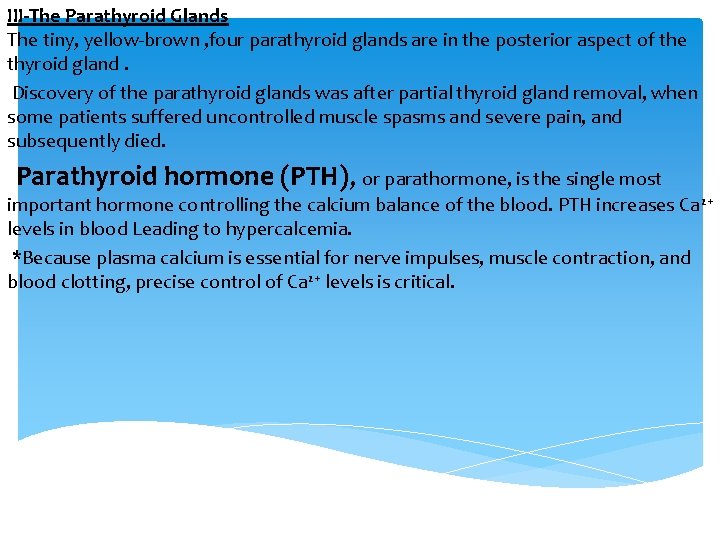 III-The Parathyroid Glands
The tiny, yellow-brown ,four parathyroid glands are in the posterior aspect of the thyroid gland .

Discovery of the parathyroid glands was after partial thyroid gland removal, when some patients suffered uncontrolled muscle spasms and severe pain, and subsequently died.

Parathyroid hormone (PTH), or parathormone, is the single most important hormone controlling the calcium balance of the blood. PTH increases $Ca^{2+}$ levels in blood Leading to hypercalcemia.

*Because plasma calcium is essential for nerve impulses, muscle contraction, and blood clotting, precise control of $Ca^{2+}$ levels is critical.